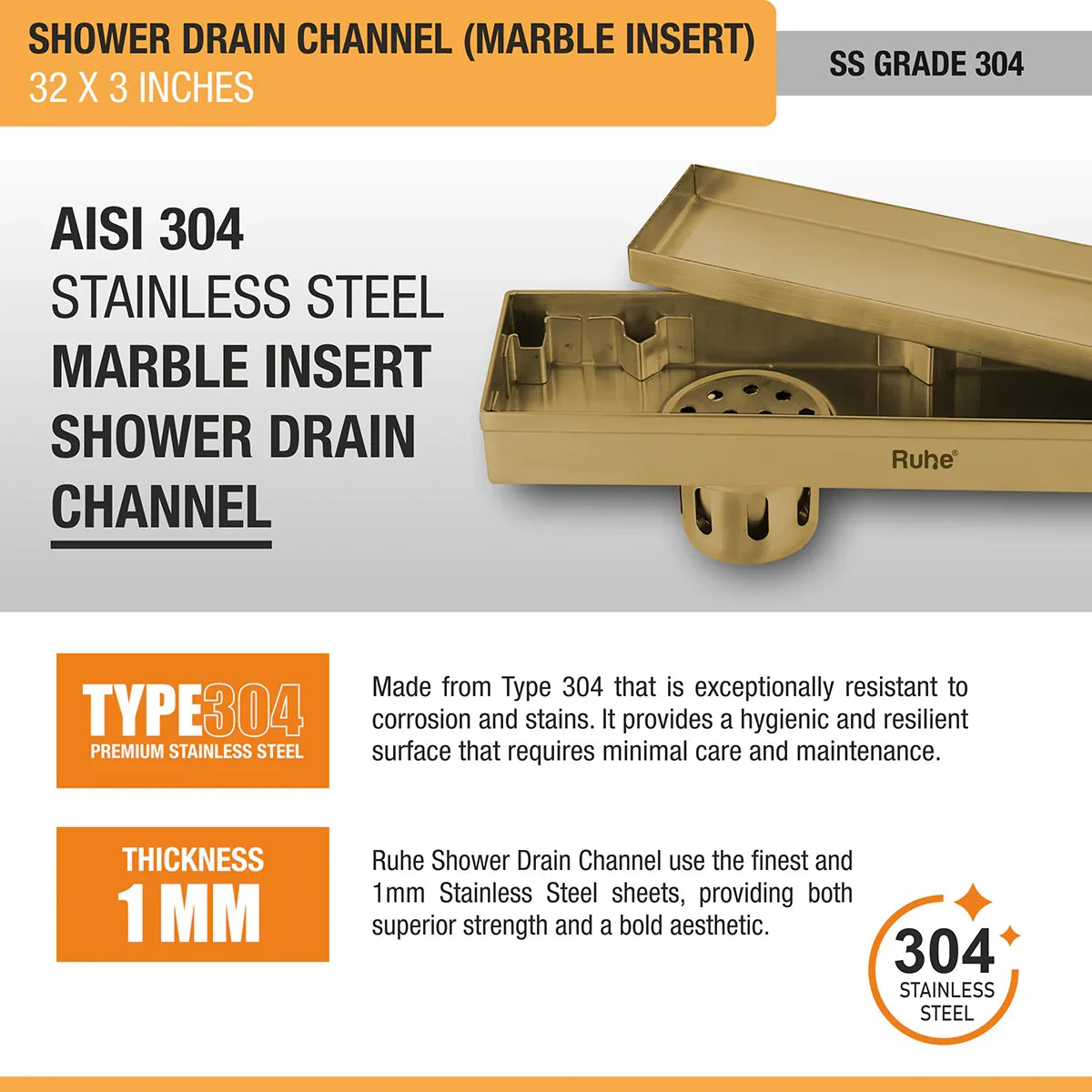 SHOWER DRAIN CHANNEL (MARBLE INSERT)
32 X 3 INCHES

SS GRADE 304

AISI 304
STAINLESS STEEL
MARBLE INSERT
SHOWER DRAIN
CHANNEL

Ruhe®

TYPE304
PREMIUM STAINLESS STEEL

Made from Type 304 that is exceptionally resistant to corrosion and stains. It provides a hygienic and resilient surface that requires minimal care and maintenance.

THICKNESS
1 MM

Ruhe Shower Drain Channel use the finest and 1mm Stainless Steel sheets, providing both superior strength and a bold aesthetic.

304
STAINLESS
STEEL